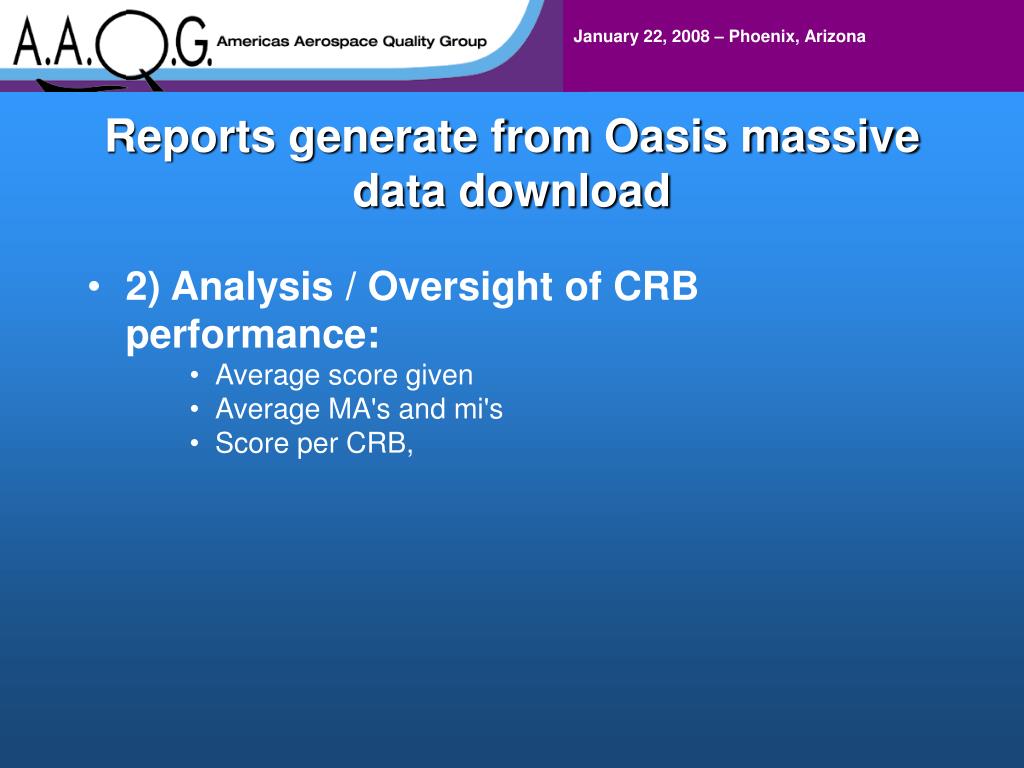 A.A.Q.G. Americas Aerospace Quality Group

January 22, 2008 – Phoenix, Arizona

Reports generate from Oasis massive data download

• 2) Analysis / Oversight of CRB performance:
  • Average score given
  • Average MA's and mi's
  • Score per CRB,